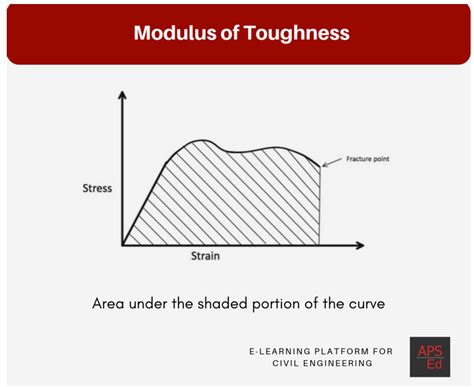 Modulus of Toughness

Fracture point

Stress

Strain

Area under the shaded portion of the curve

E-LEARNING PLATFORM FOR CIVIL ENGINEERING

APS Ed